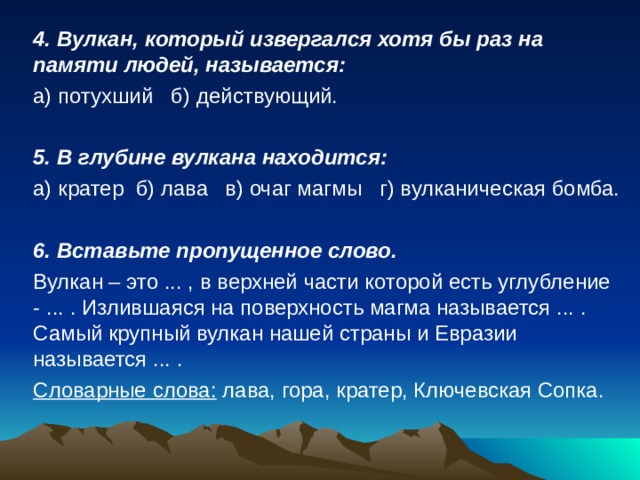 4. Вулкан, который извергался хотя бы раз на памяти людей, называется:

а) потухший б) действующий.

5. В глубине вулкана находится:

а) кратер б) лава в) очаг магмы г) вулканическая бомба.

6. Вставьте пропущенное слово.

Вулкан – это ... , в верхней части которой есть углубление - ... . Излившаяся на поверхность магма называется ... . Самый крупный вулкан нашей страны и Евразии называется ... .

Словарные слова: лава, гора, кратер, Ключевская Сопка.